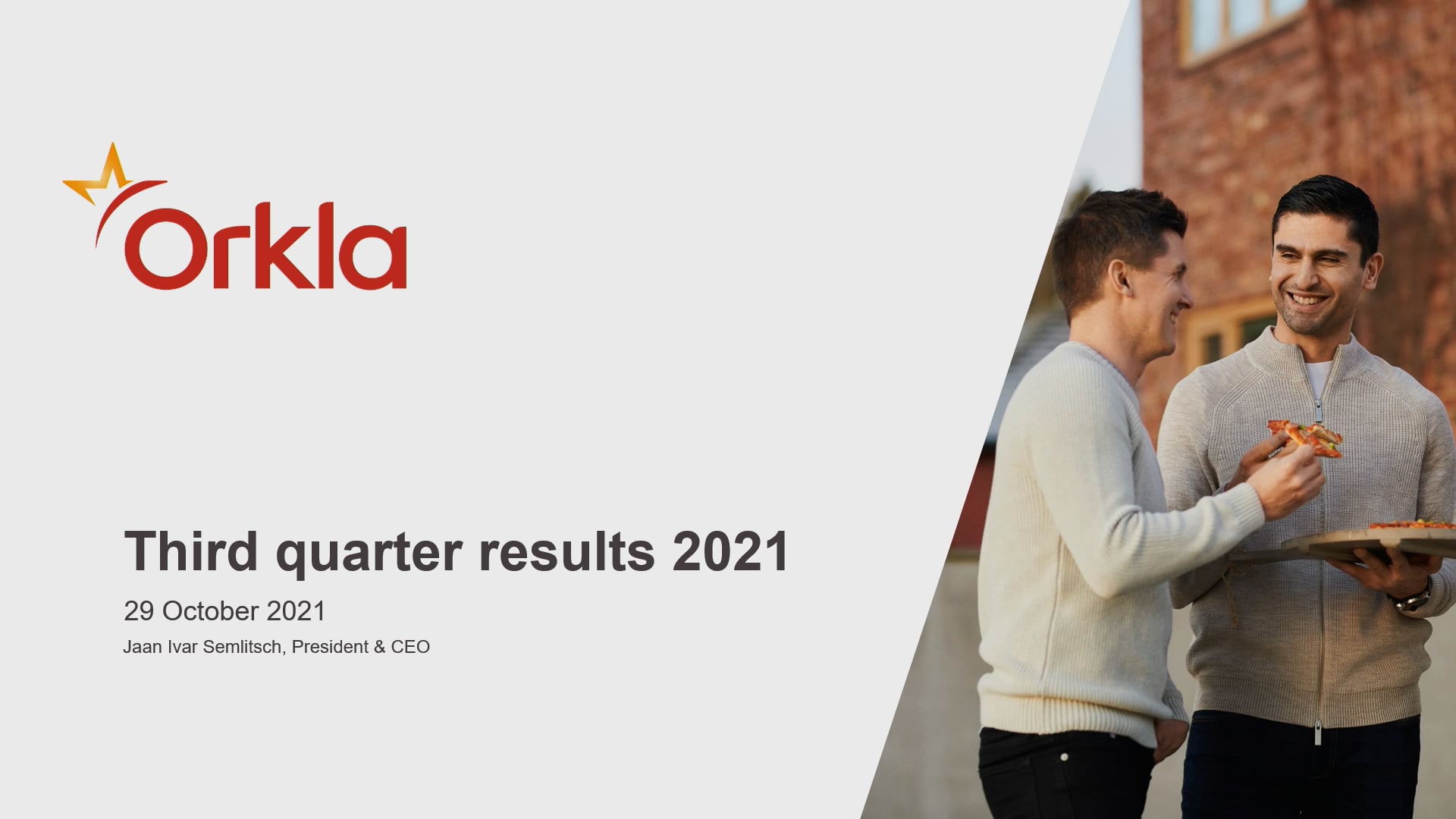 Orkla

Third quarter results 2021

29 October 2021

Jaan Ivar Semlitsch, President & CEO